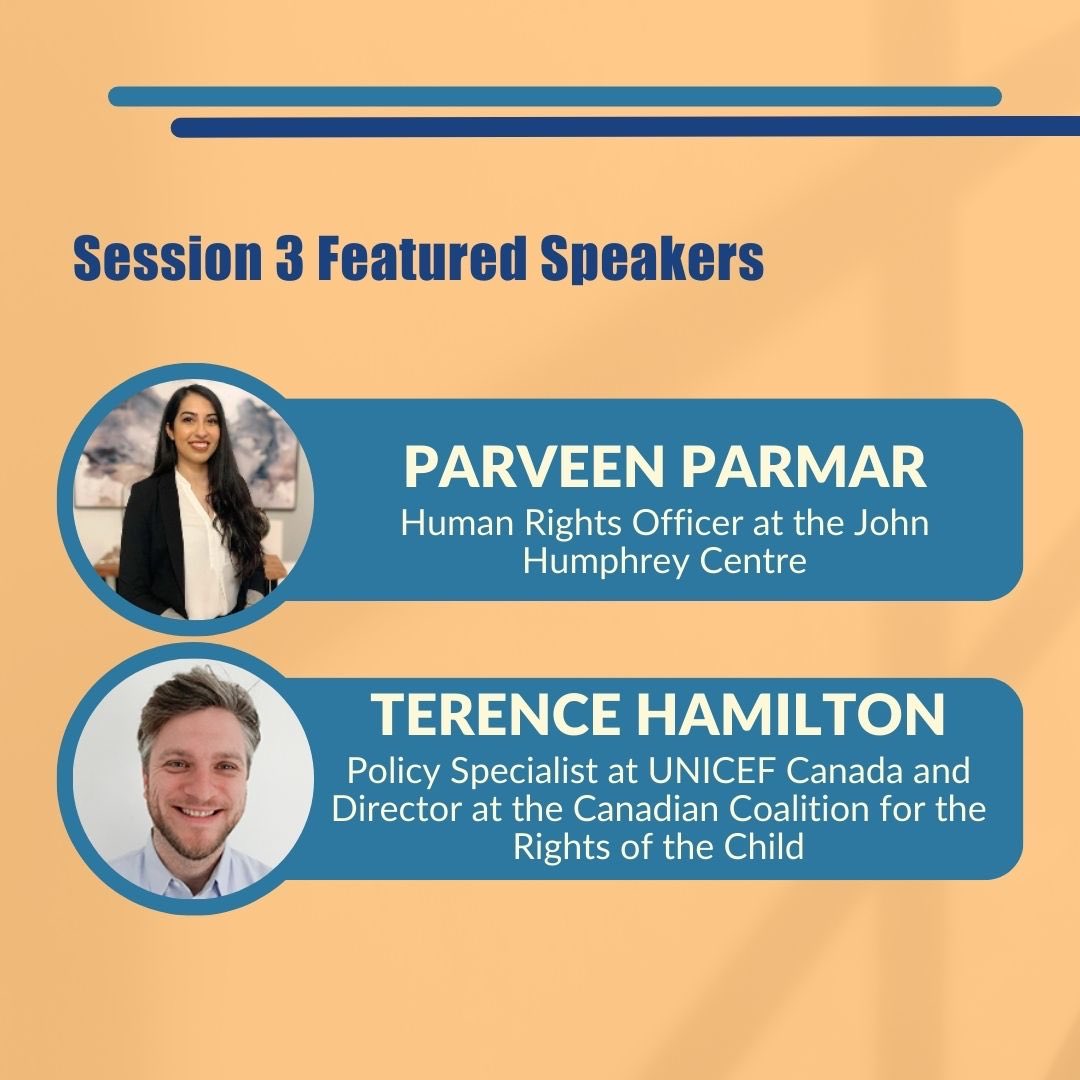 Session 3 Featured Speakers

PARVEEN PARMAR
Human Rights Officer at the John Humphrey Centre

TERENCE HAMILTON
Policy Specialist at UNICEF Canada and Director at the Canadian Coalition for the Rights of the Child